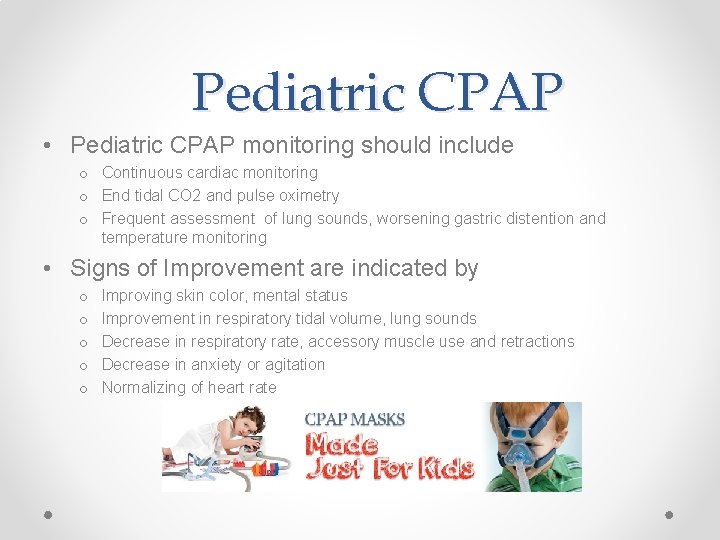 Pediatric CPAP

• Pediatric CPAP monitoring should include
 o Continuous cardiac monitoring
 o End tidal CO2 and pulse oximetry
 o Frequent assessment of lung sounds, worsening gastric distention and temperature monitoring

• Signs of Improvement are indicated by
 o Improving skin color, mental status
 o Improvement in respiratory tidal volume, lung sounds
 o Decrease in respiratory rate, accessory muscle use and retractions
 o Decrease in anxiety or agitation
 o Normalizing of heart rate

CPAP MASKS
Made Just For Kids